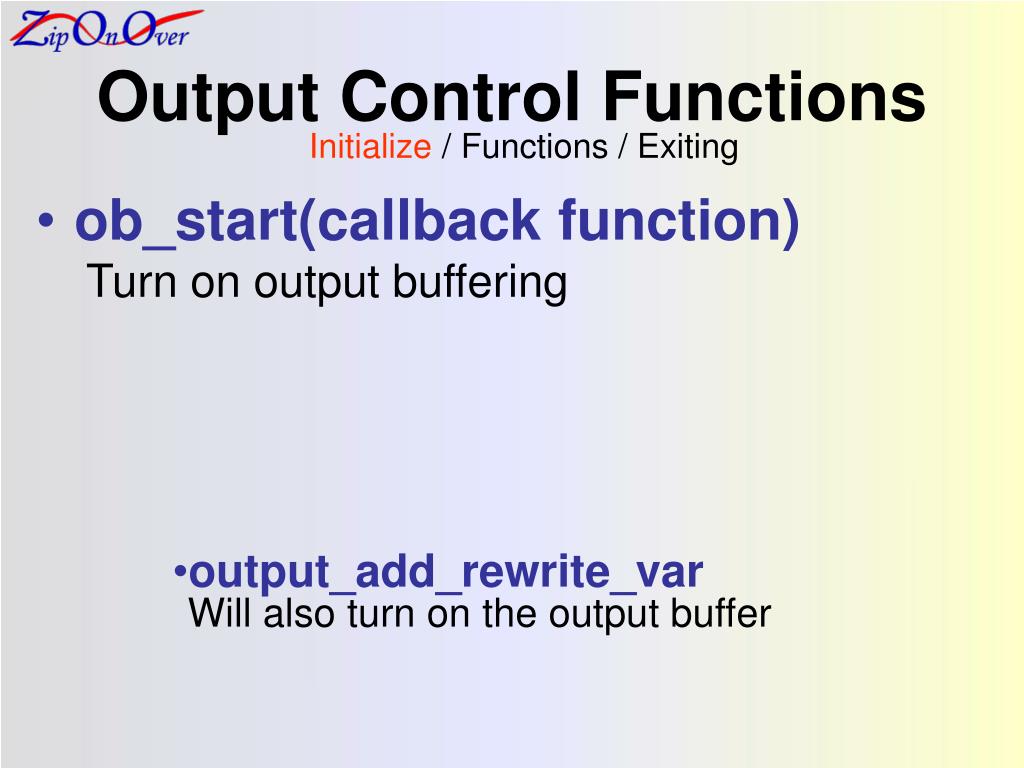 ZipOnOver

Output Control Functions

Initialize / Functions / Exiting

• ob_start(callback function)
Turn on output buffering

•output_add_rewrite_var
Will also turn on the output buffer